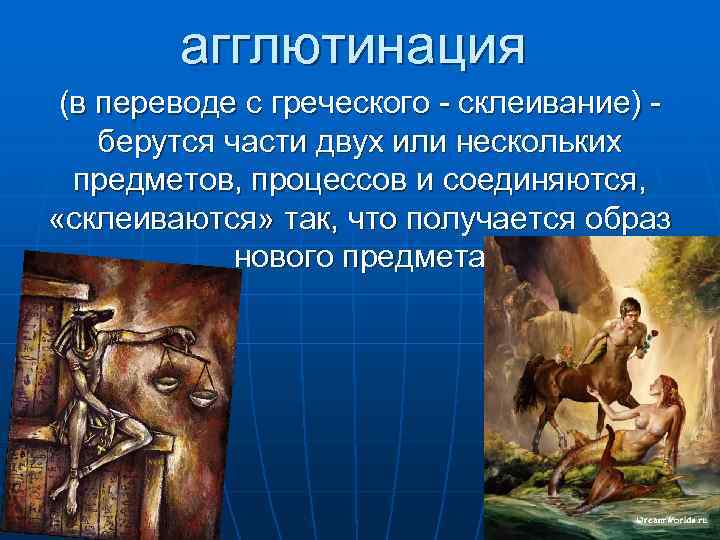 агглютинация

(в переводе с греческого - склеивание) - берутся части двух или нескольких предметов, процессов и соединяются, «склеиваются» так, что получается образ нового предмета

DreamWorlds.ru